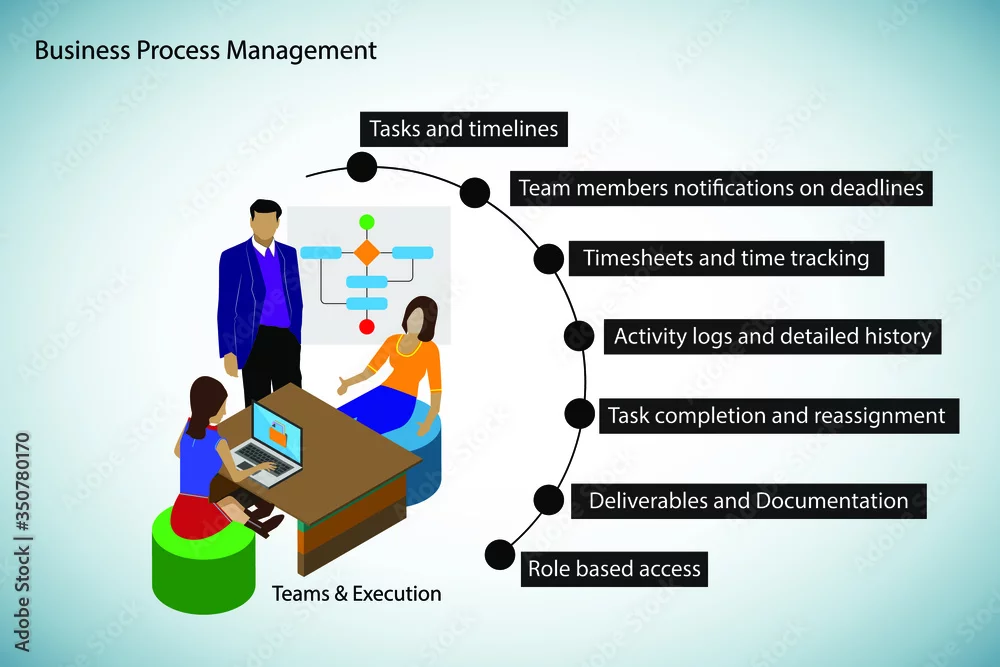 Business Process Management

Tasks and timelines

Team members notifications on deadlines

Timesheets and time tracking

Activity logs and detailed history

Task completion and reassignment

Deliverables and Documentation

Role based access

Teams & Execution

Adobe Stock | #350780170